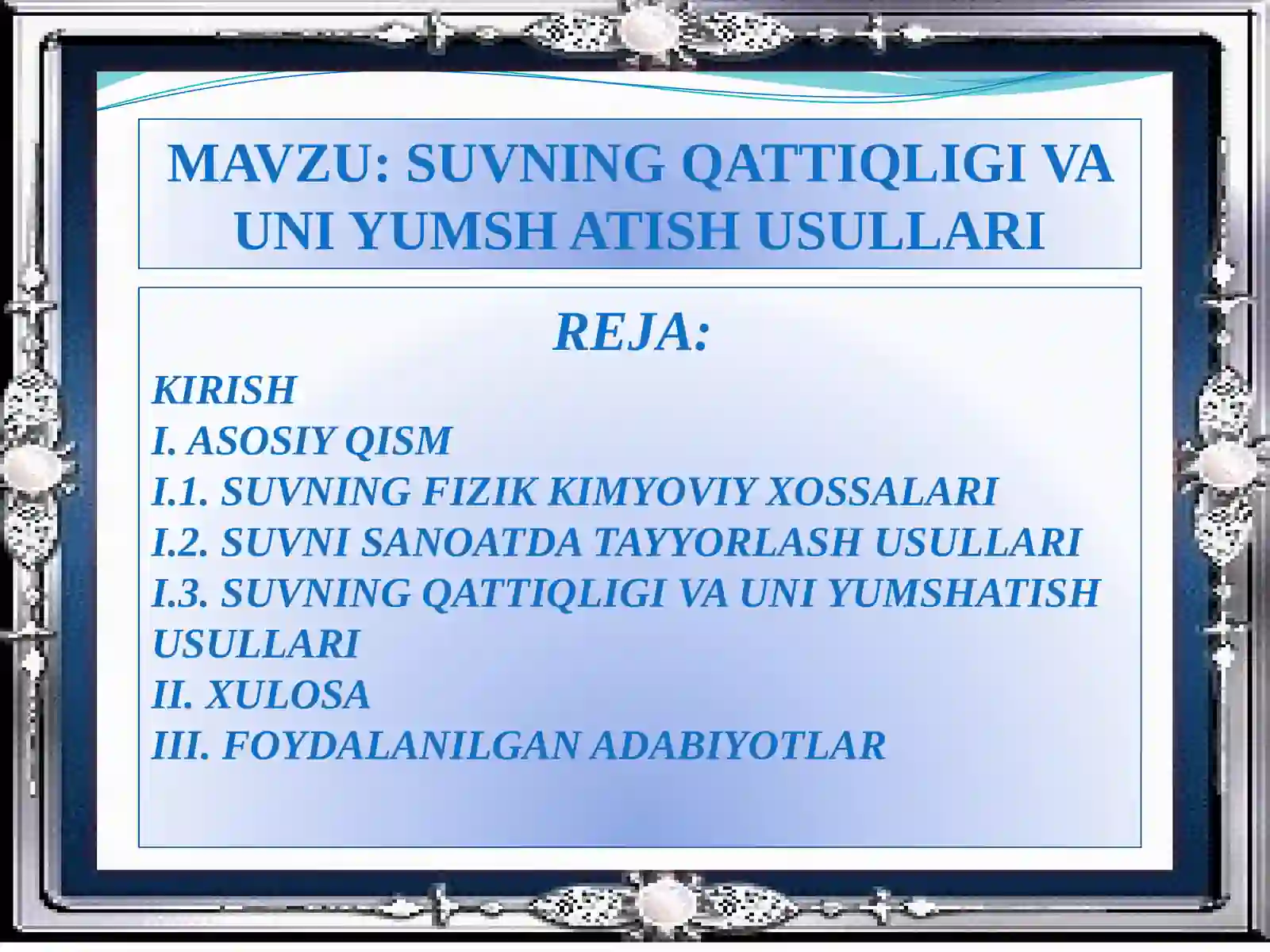 MAVZU: SUVNING QATTIQLIGI VA UNI YUMSH ATISH USULLARI

REJA:

KIRISH
I. ASOSIY QISM
I.1. SUVNING FIZIK KIMYOVIY XOSSALARI
I.2. SUVNI SANOATDA TAYYORLASH USULLARI
I.3. SUVNING QATTIQLIGI VA UNI YUMSHATISH USULLARI
II. XULOSA
III. FOYDALANILGAN ADABIYOTLAR